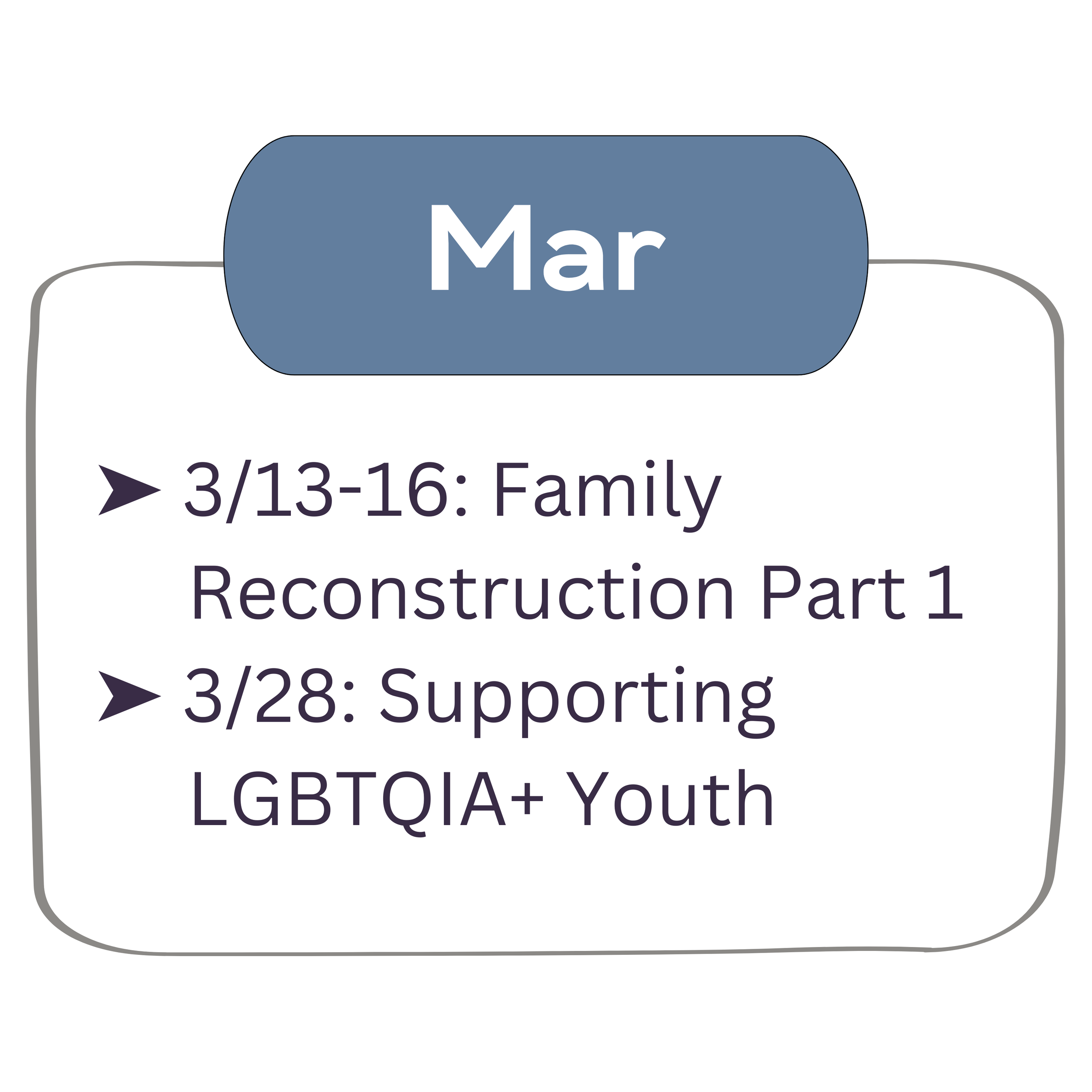 Mar

➤ 3/13-16: Family Reconstruction Part 1

➤ 3/28: Supporting LGBTQIA+ Youth